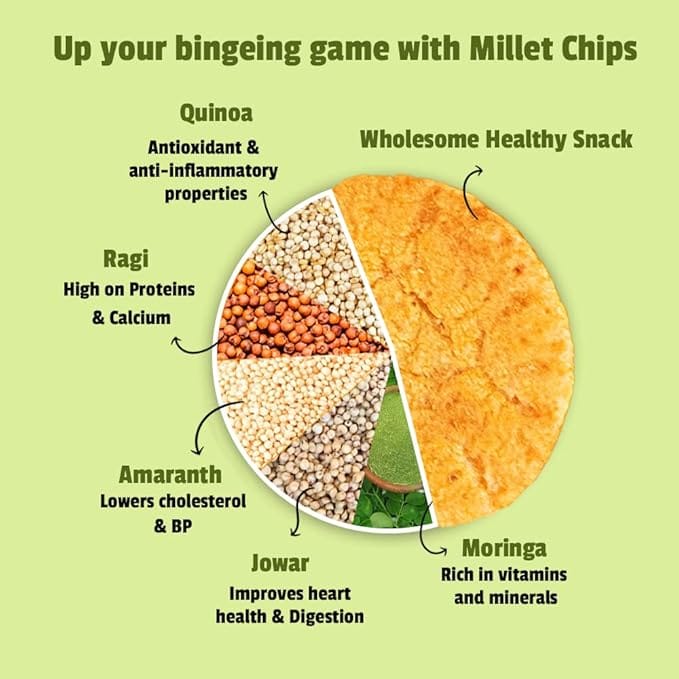 Up your bingeing game with Millet Chips

Quinoa
Antioxidant & anti-inflammatory properties

Wholesome Healthy Snack

Ragi
High on Proteins & Calcium

Amaranth
Lowers cholesterol & BP

Jowar
Improves heart health & Digestion

Moringa
Rich in vitamins and minerals